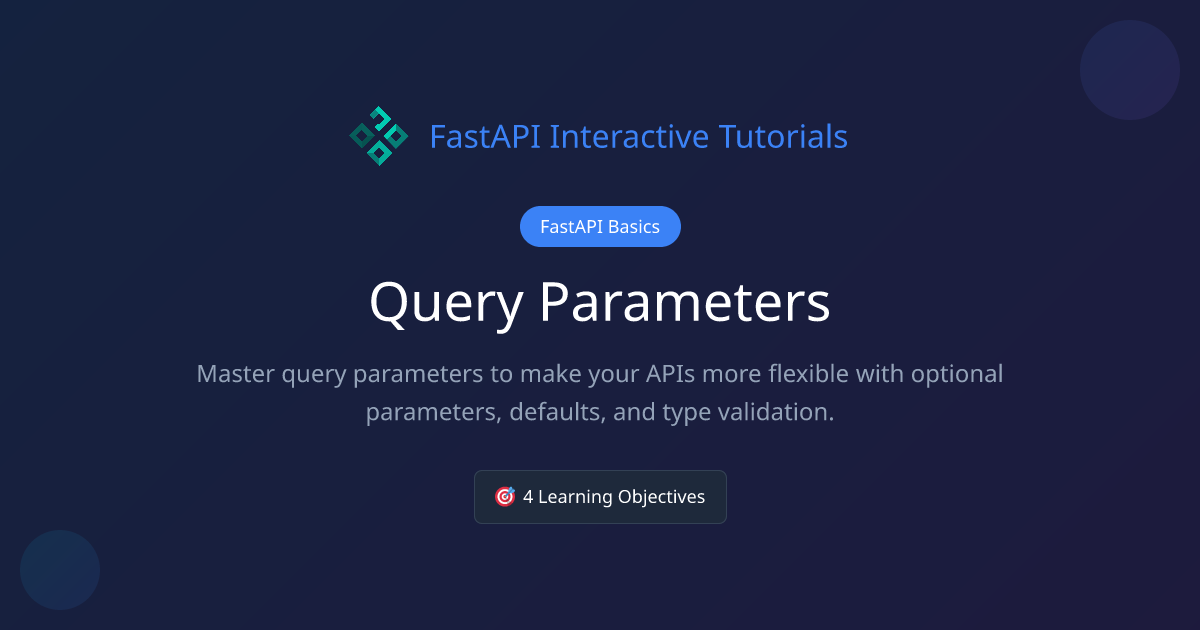 FastAPI Interactive Tutorials

FastAPI Basics

Query Parameters

Master query parameters to make your APIs more flexible with optional parameters, defaults, and type validation.

🎯 4 Learning Objectives